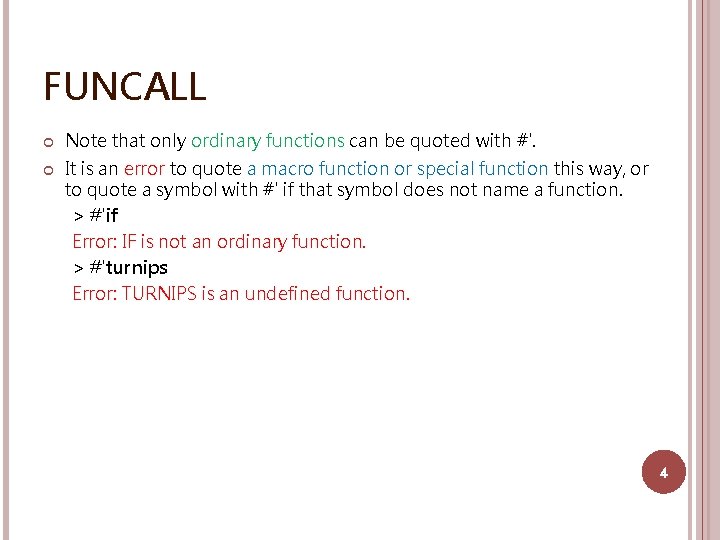 FUNCALL

Note that only ordinary functions can be quoted with #'.

It is an error to quote a macro function or special function this way, or to quote a symbol with #' if that symbol does not name a function.

> #'if

Error: IF is not an ordinary function.

> #'turnips

Error: TURNIPS is an undefined function.

4